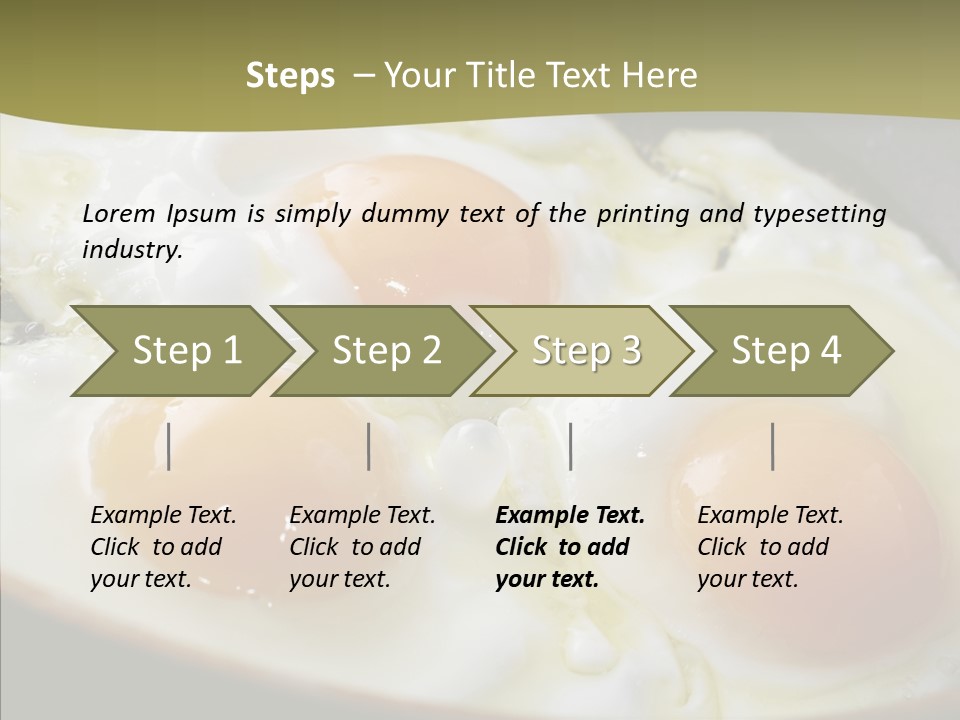 Steps – Your Title Text Here

Lorem Ipsum is simply dummy text of the printing and typesetting industry.

Step 1

Step 2

Step 3

Step 4

Example Text. Click to add your text.

Example Text. Click to add your text.

Example Text. Click to add your text.

Example Text. Click to add your text.